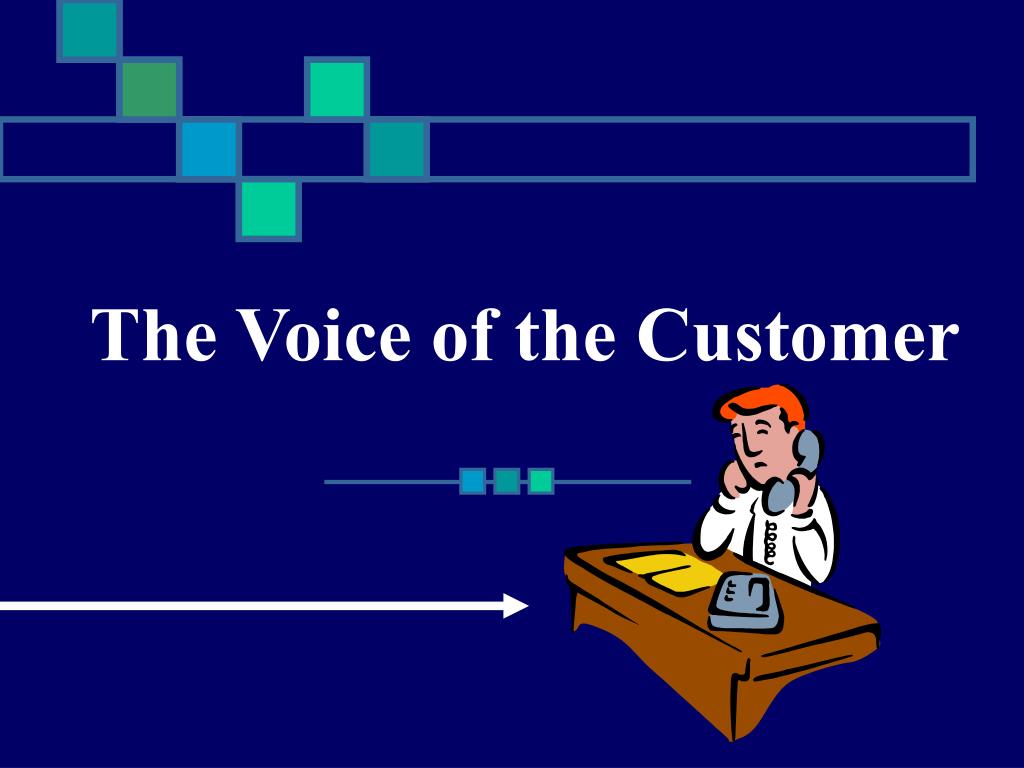 The Voice of the Customer